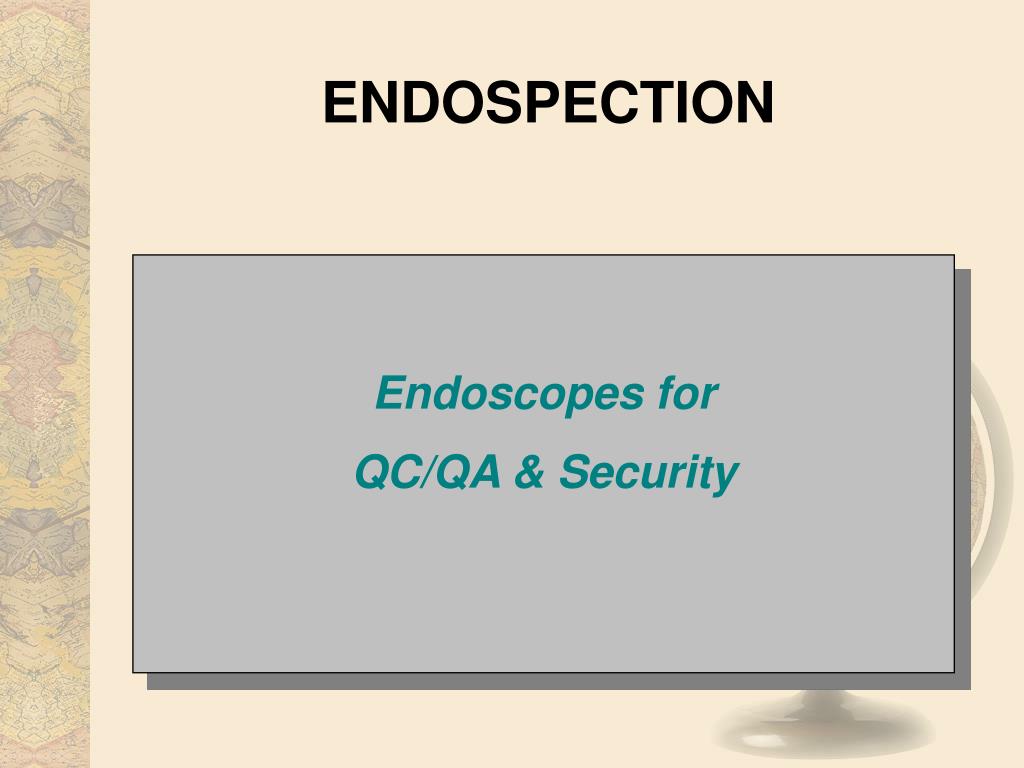 ENDOSPECTION

Endoscopes for
QC/QA & Security